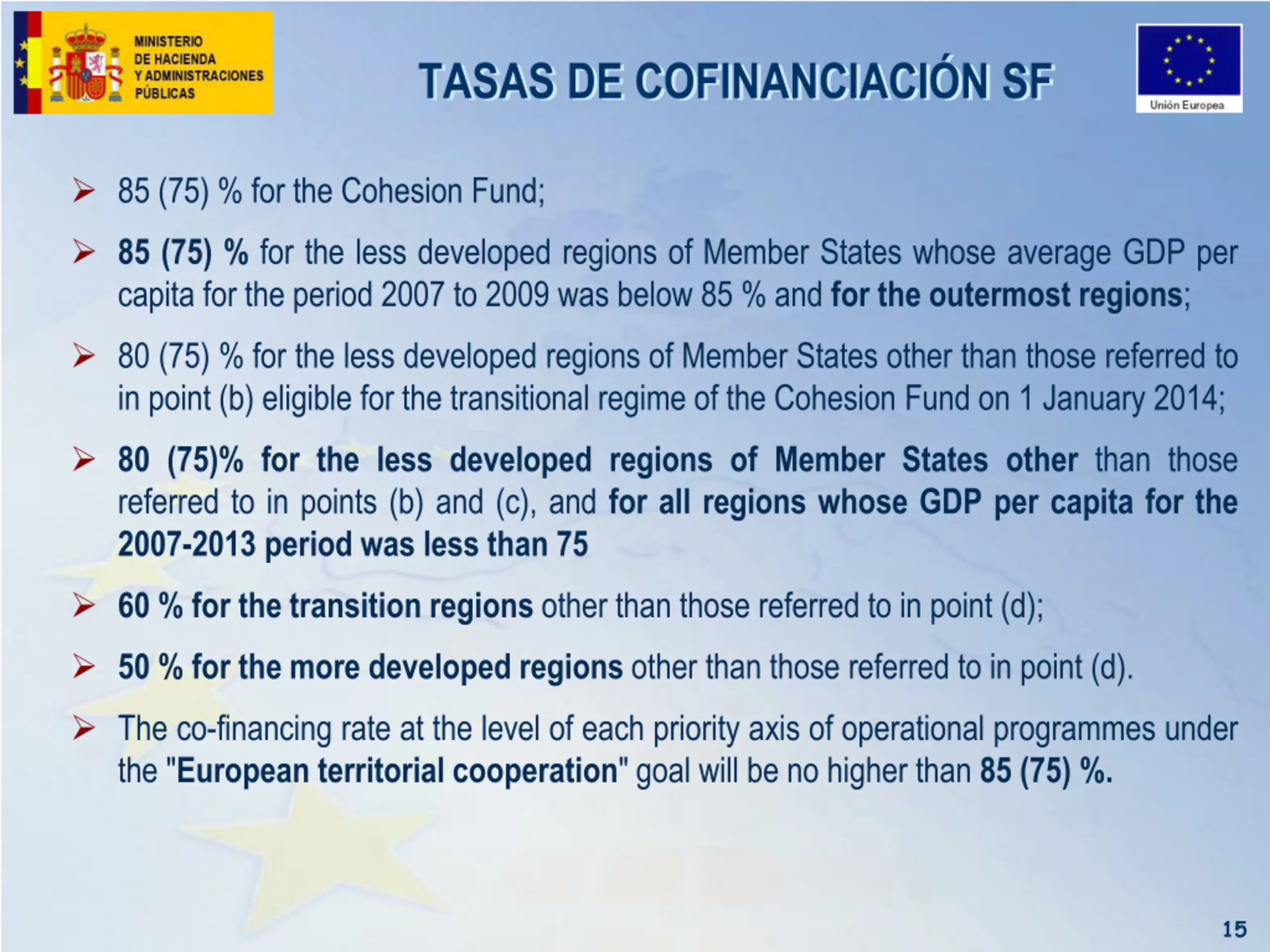 MINISTERIO DE HACIENDA Y ADMINISTRACIONES PÚBLICAS

TASAS DE COFINANCIACIÓN SF

Unión Europea

➢ 85 (75) % for the Cohesion Fund;

➢ 85 (75) % for the less developed regions of Member States whose average GDP per capita for the period 2007 to 2009 was below 85 % and for the outermost regions;

➢ 80 (75) % for the less developed regions of Member States other than those referred to in point (b) eligible for the transitional regime of the Cohesion Fund on 1 January 2014;

➢ 80 (75)% for the less developed regions of Member States other than those referred to in points (b) and (c), and for all regions whose GDP per capita for the 2007-2013 period was less than 75

➢ 60 % for the transition regions other than those referred to in point (d);

➢ 50 % for the more developed regions other than those referred to in point (d).

➢ The co-financing rate at the level of each priority axis of operational programmes under the "European territorial cooperation" goal will be no higher than 85 (75) %.

15